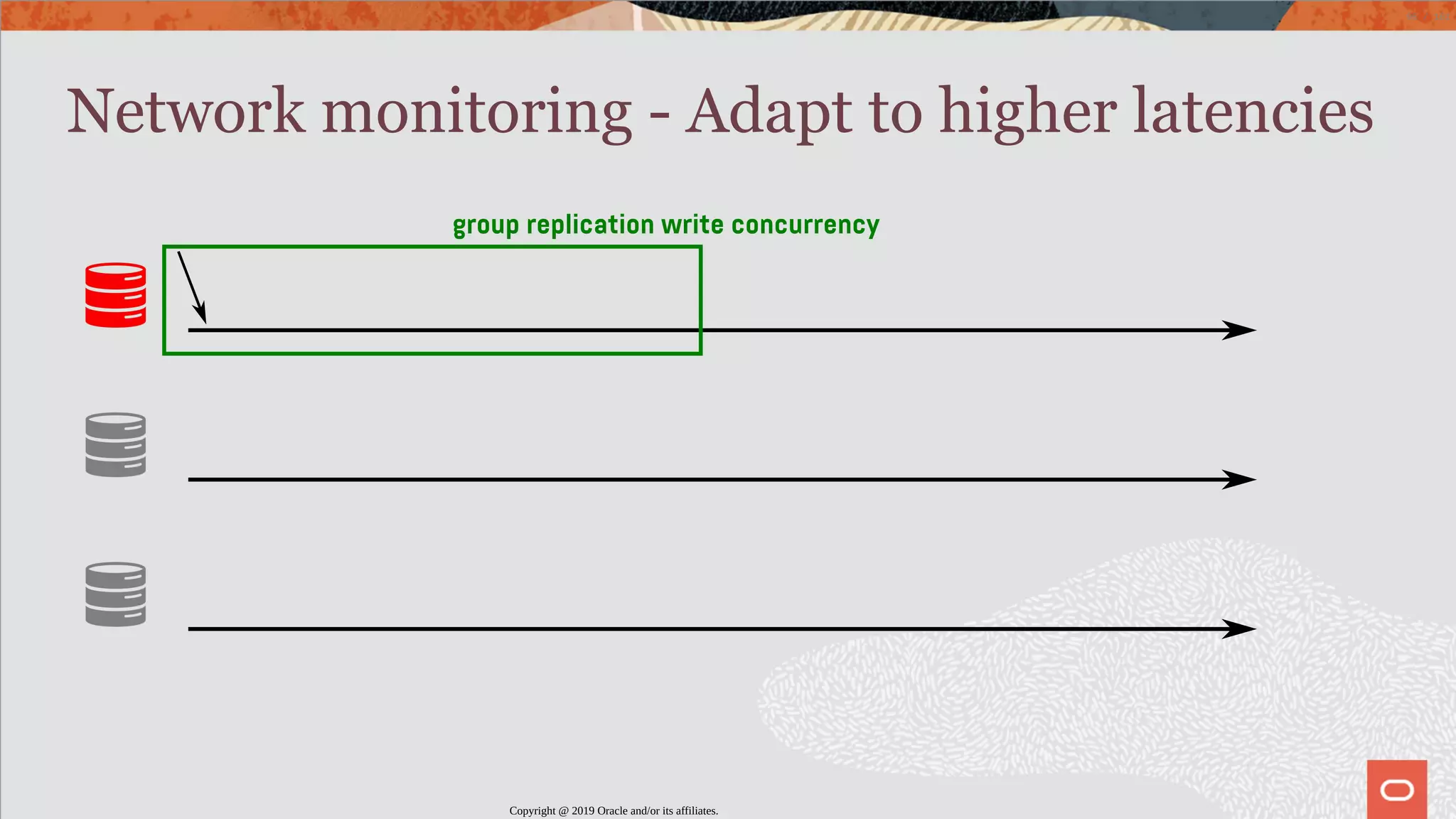 Network monitoring - Adapt to higher latencies

group replication write concurrency

Copyright @ 2019 Oracle and/or its affiliates.